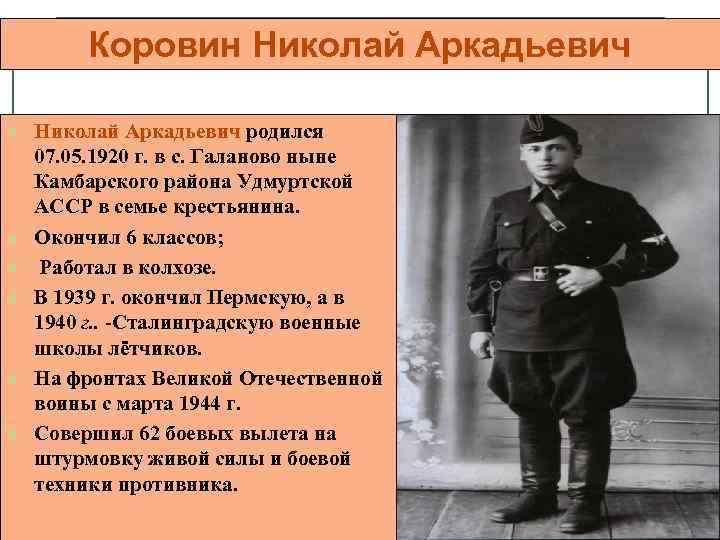 Коровин Николай Аркадьевич

Николай Аркадьевич родился 07.05.1920 г. в с. Галаново ныне Камбарского района Удмуртской АССР в семье крестьянина.

Окончил 6 классов;

Работал в колхозе.

В 1939 г. окончил Пермскую, а в 1940 г.. -Сталинградскую военные школы лётчиков.

На фронтах Великой Отечественной воины с марта 1944 г.

Совершил 62 боевых вылета на штурмовку живой силы и боевой техники противника.